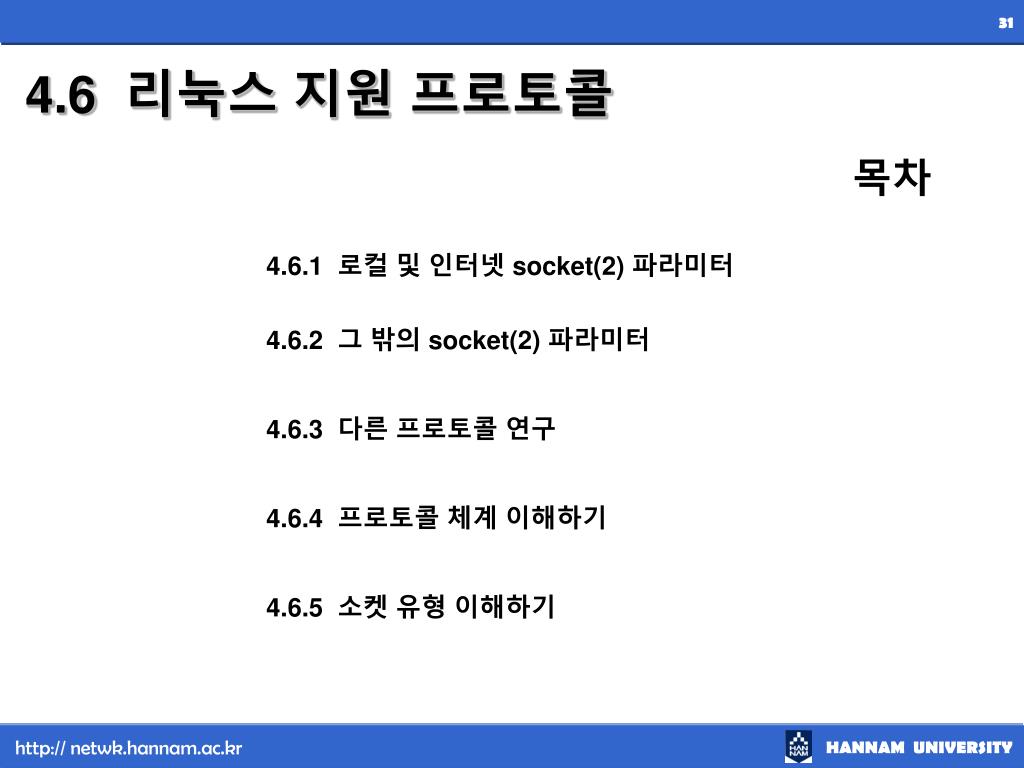 31

4.6 리눅스 지원 프로토콜

목차

4.6.1 로컬 및 인터넷 socket(2) 파라미터

4.6.2 그 밖의 socket(2) 파라미터

4.6.3 다른 프로토콜 연구

4.6.4 프로토콜 체계 이해하기

4.6.5 소켓 유형 이해하기

http:// netwk.hannam.ac.kr

HAN NAM

HANNAM UNIVERSITY